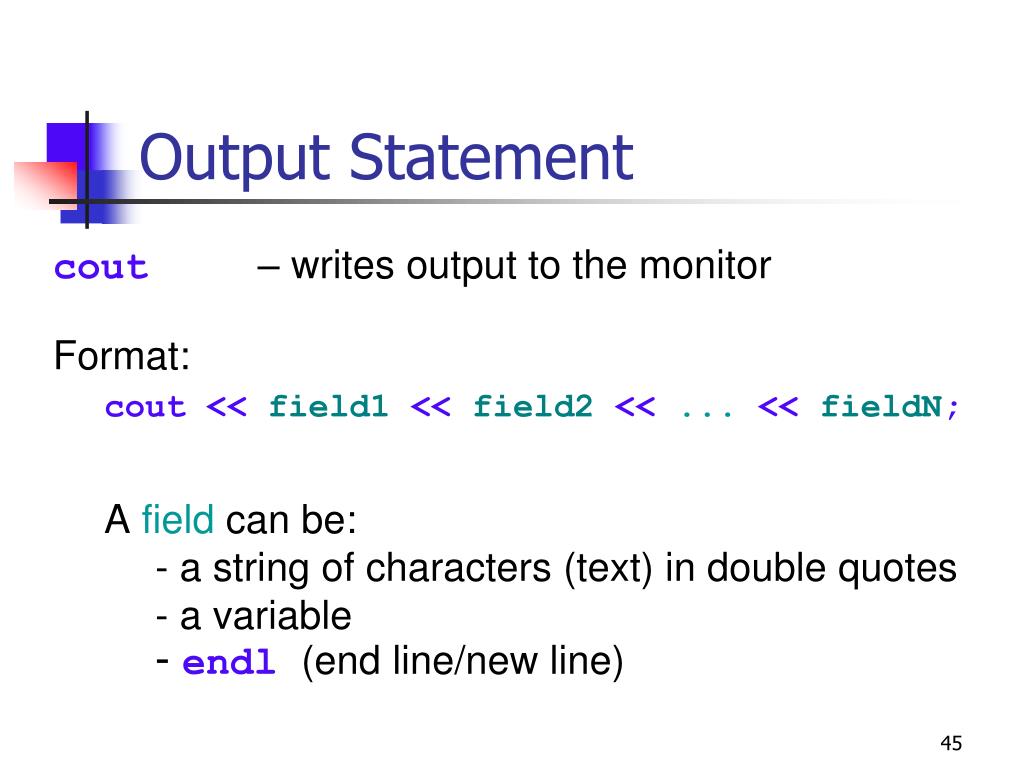 Output Statement

cout – writes output to the monitor

Format:

cout << field1 << field2 << ... << fieldN;

A field can be:
- a string of characters (text) in double quotes
- a variable
- endl (end line/new line)

45